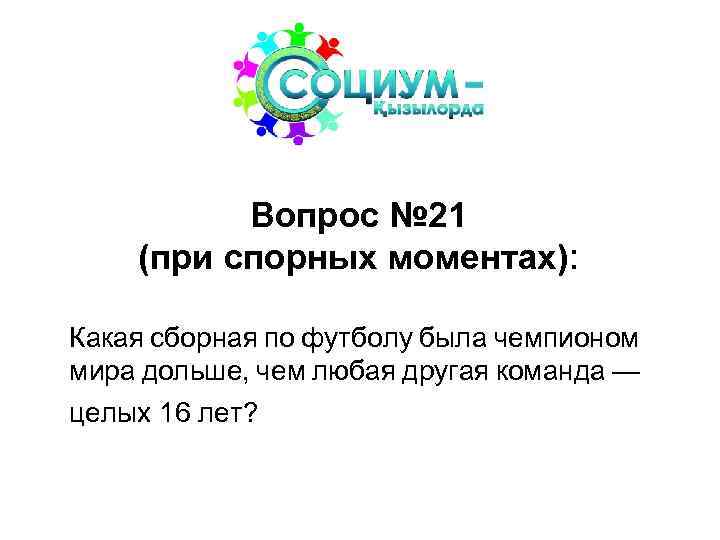 СОЦИУМ –
Қызылорда

Вопрос №21
(при спорных моментах):

Какая сборная по футболу была чемпионом мира дольше, чем любая другая команда — целых 16 лет?